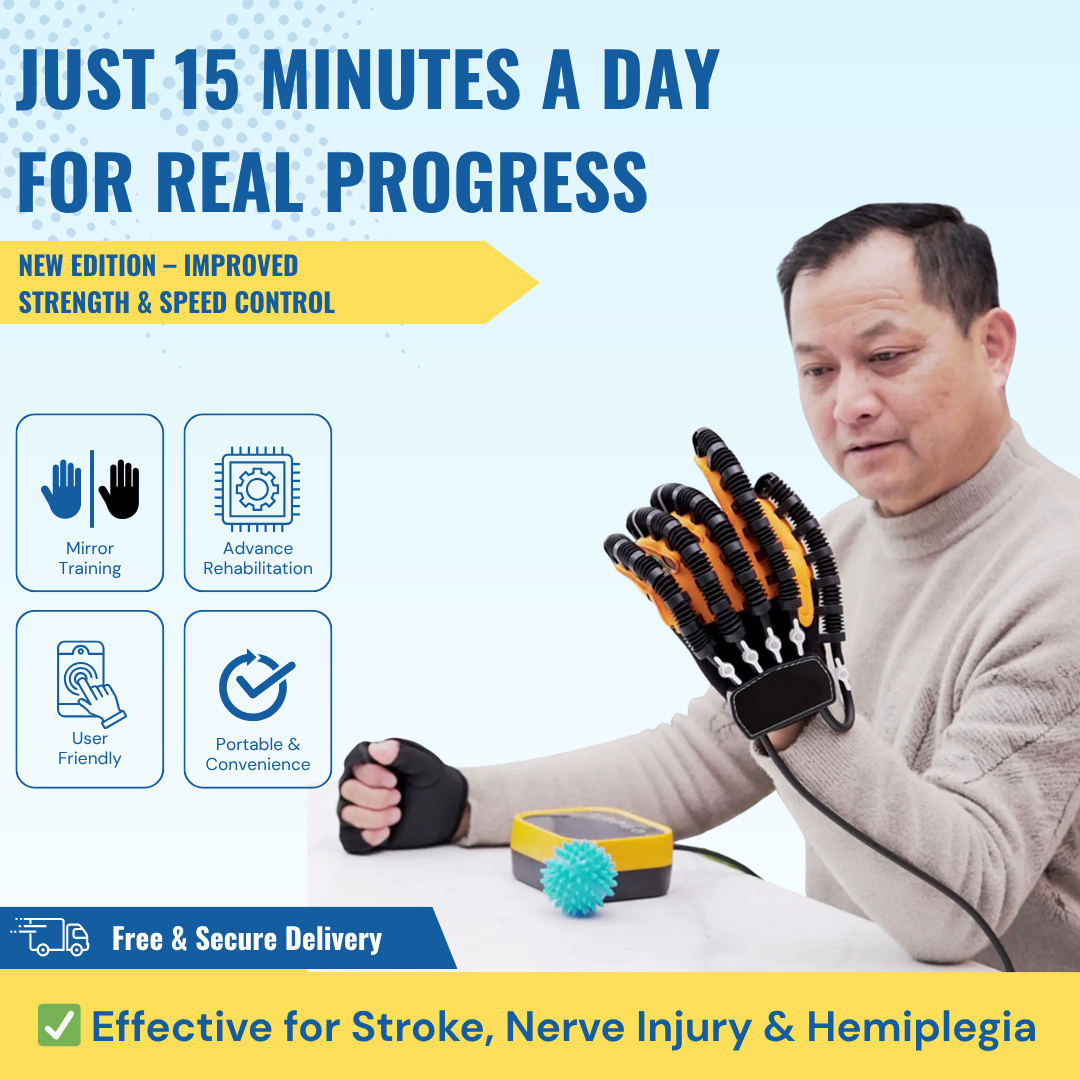 JUST 15 MINUTES A DAY FOR REAL PROGRESS

NEW EDITION – IMPROVED STRENGTH & SPEED CONTROL

Mirror Training

Advance Rehabilitation

User Friendly

Portable & Convenience

Free & Secure Delivery

✅ Effective for Stroke, Nerve Injury & Hemiplegia